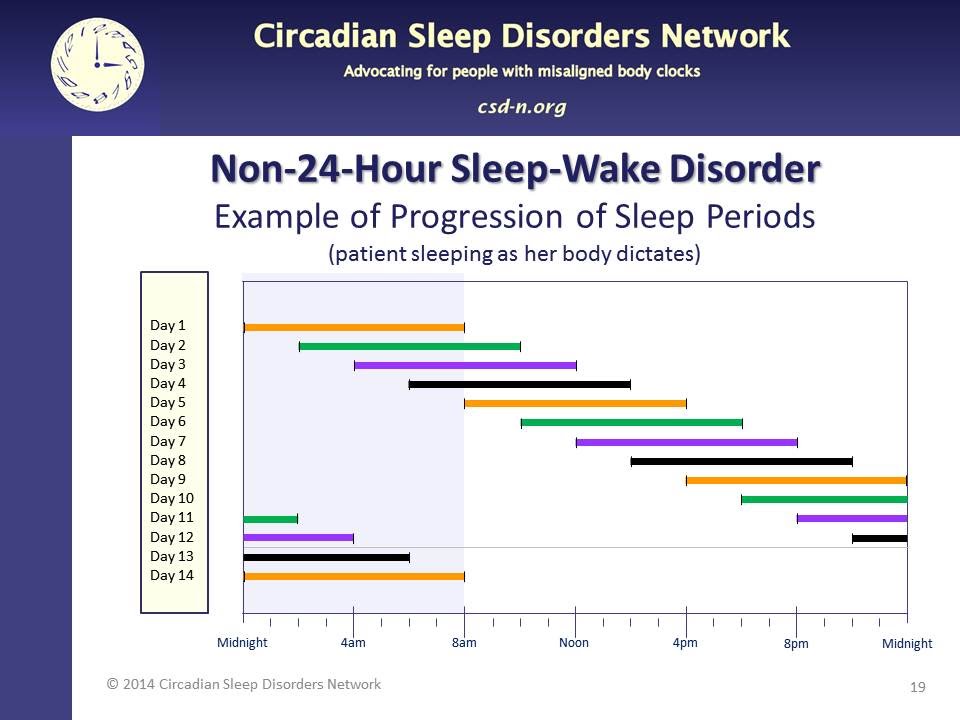 Circadian Sleep Disorders Network
Advocating for people with misaligned body clocks
csd-n.org

Non-24-Hour Sleep-Wake Disorder
Example of Progression of Sleep Periods
(patient sleeping as her body dictates)

Day 1
Day 2
Day 3
Day 4
Day 5
Day 6
Day 7
Day 8
Day 9
Day 10
Day 11
Day 12
Day 13
Day 14

Midnight
4am
8am
Noon
4pm
8pm
Midnight

© 2014 Circadian Sleep Disorders Network

19